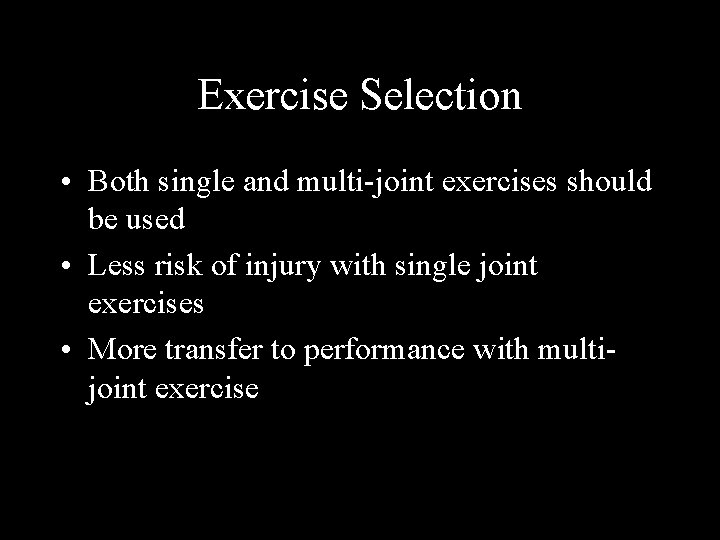 Exercise Selection

• Both single and multi-joint exercises should be used
• Less risk of injury with single joint exercises
• More transfer to performance with multi-joint exercise